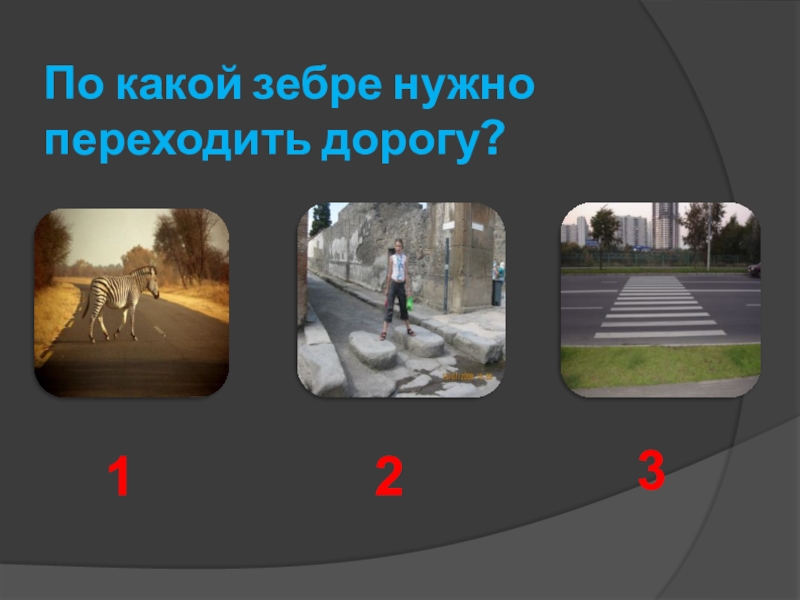 По какой зебре нужно переходить дорогу?

1

2

3